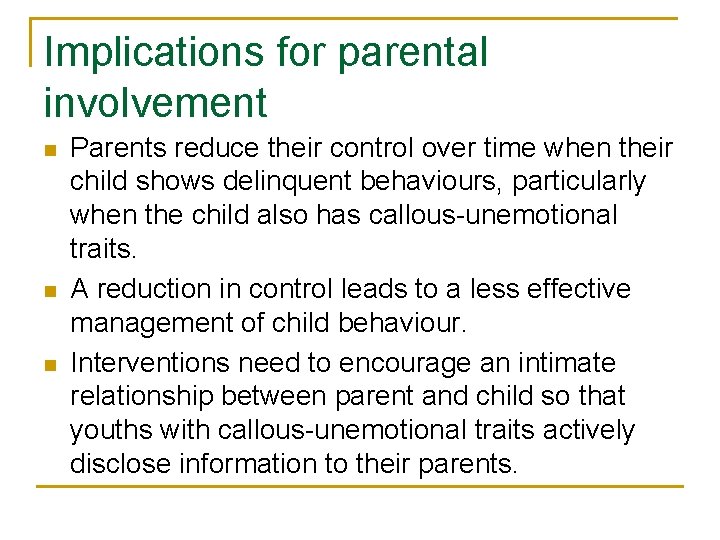 Implications for parental involvement

- Parents reduce their control over time when their child shows delinquent behaviours, particularly when the child also has callous-unemotional traits.
- A reduction in control leads to a less effective management of child behaviour.
- Interventions need to encourage an intimate relationship between parent and child so that youths with callous-unemotional traits actively disclose information to their parents.